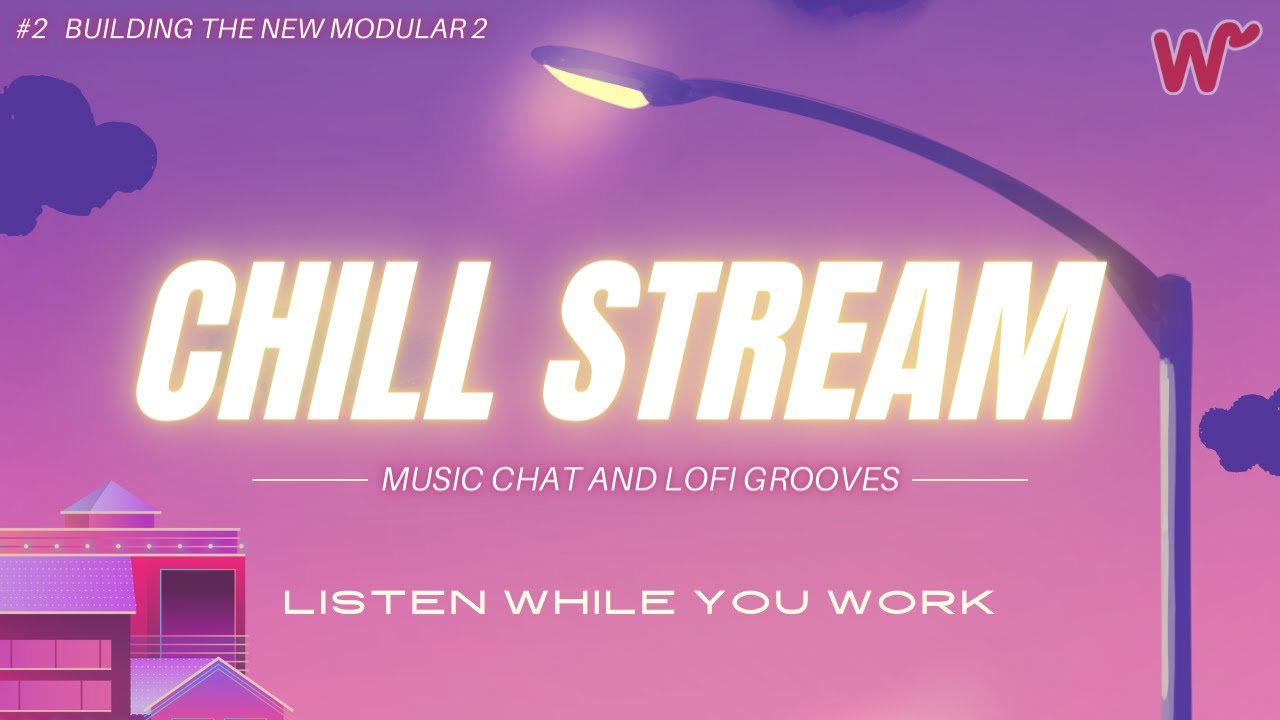 #2 BUILDING THE NEW MODULAR 2

W

CHILL STREAM

MUSIC CHAT AND LOFI GROOVES

LISTEN WHILE YOU WORK